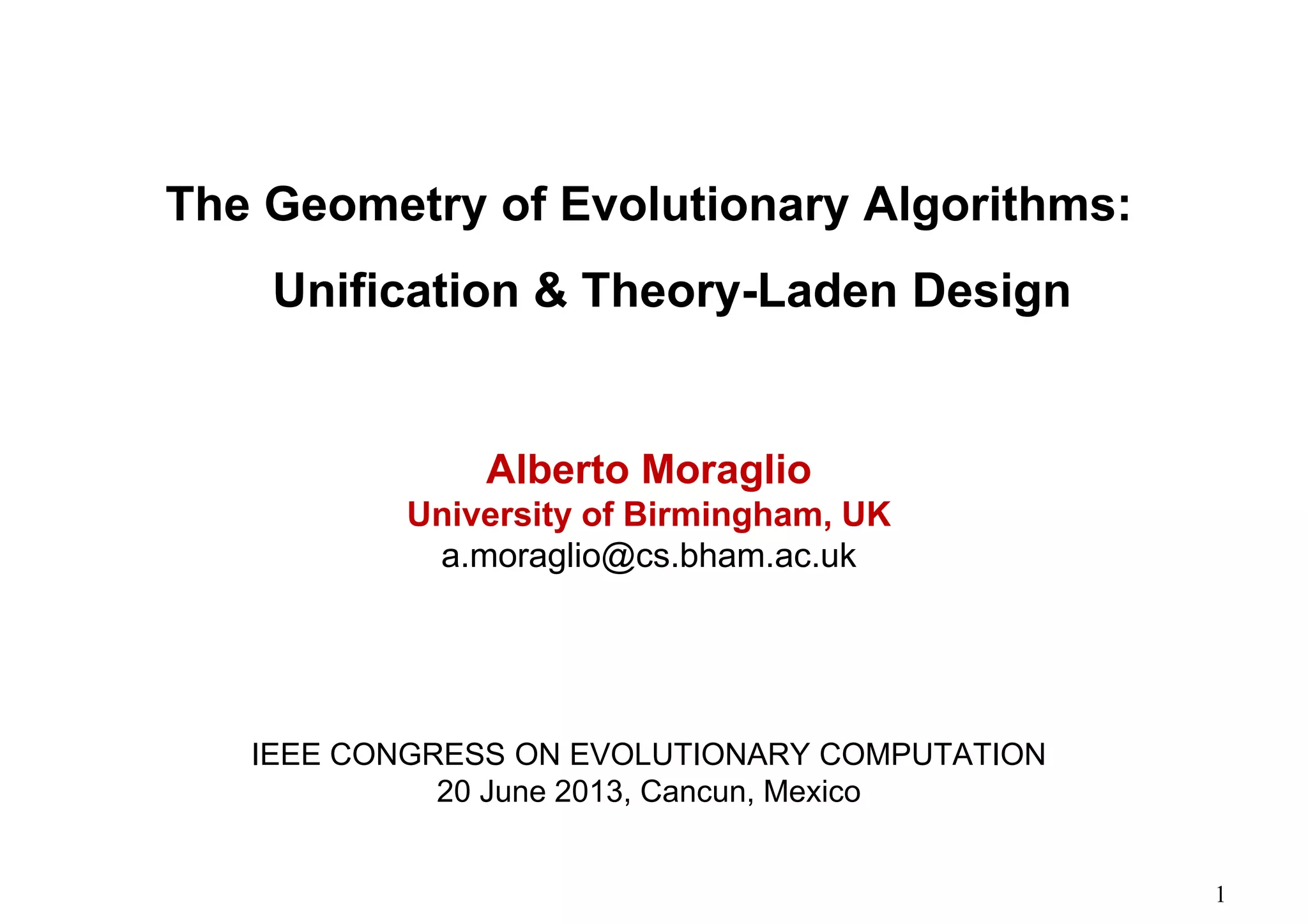 The Geometry of Evolutionary Algorithms:
Unification & Theory-Laden Design

Alberto Moraglio
University of Birmingham, UK
a.moraglio@cs.bham.ac.uk

IEEE CONGRESS ON EVOLUTIONARY COMPUTATION
20 June 2013, Cancun, Mexico

1